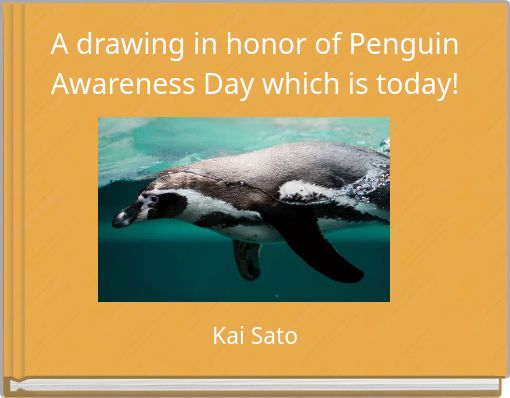 A drawing in honor of Penguin Awareness Day which is today!

Kai Sato